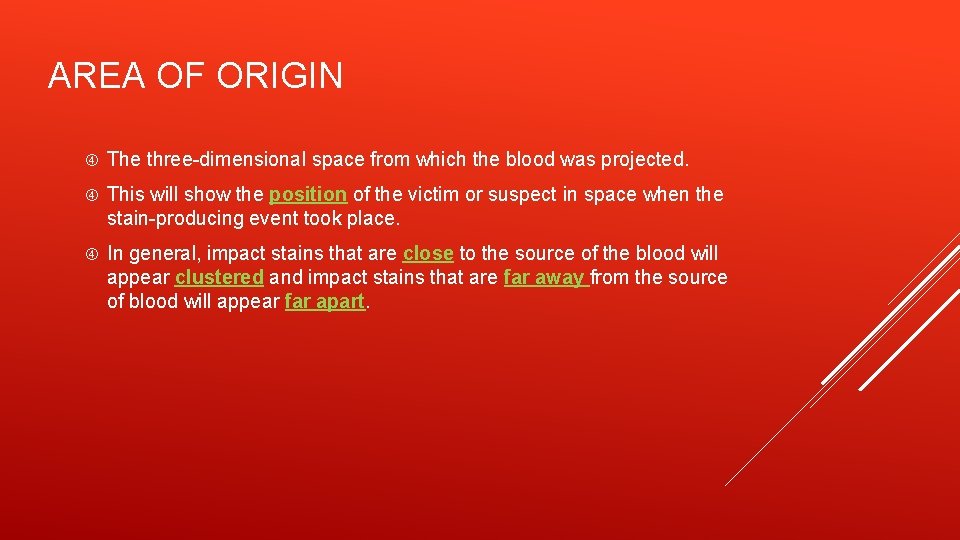 AREA OF ORIGIN

The three-dimensional space from which the blood was projected.

This will show the position of the victim or suspect in space when the stain-producing event took place.

In general, impact stains that are close to the source of the blood will appear clustered and impact stains that are far away from the source of blood will appear far apart.